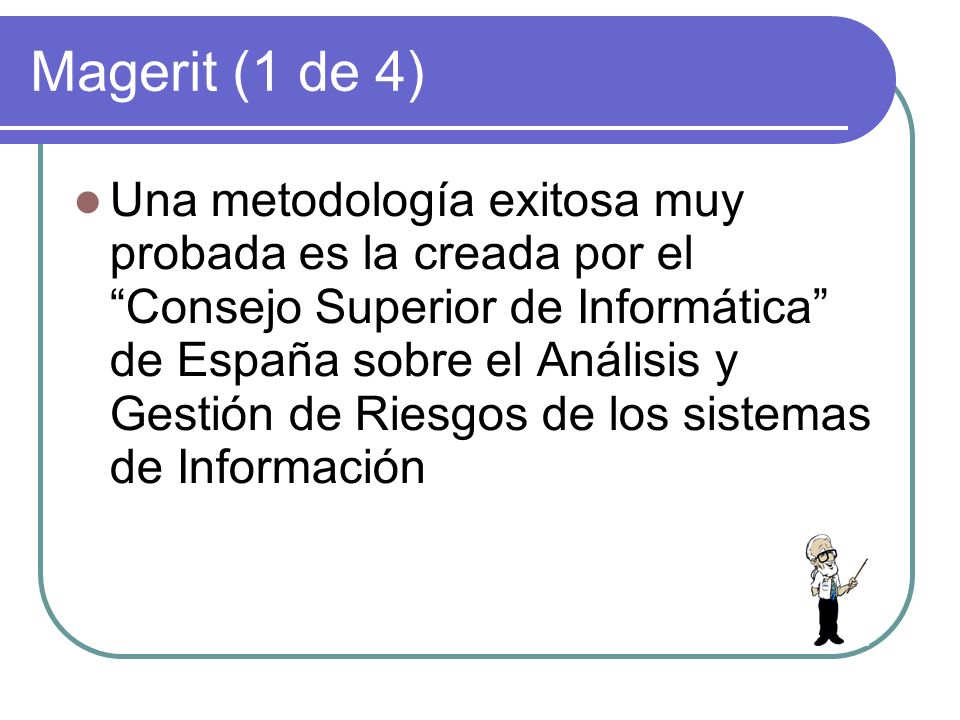 Magerit (1 de 4)

Una metodología exitosa muy probada es la creada por el “Consejo Superior de Informática” de España sobre el Análisis y Gestión de Riesgos de los sistemas de Información